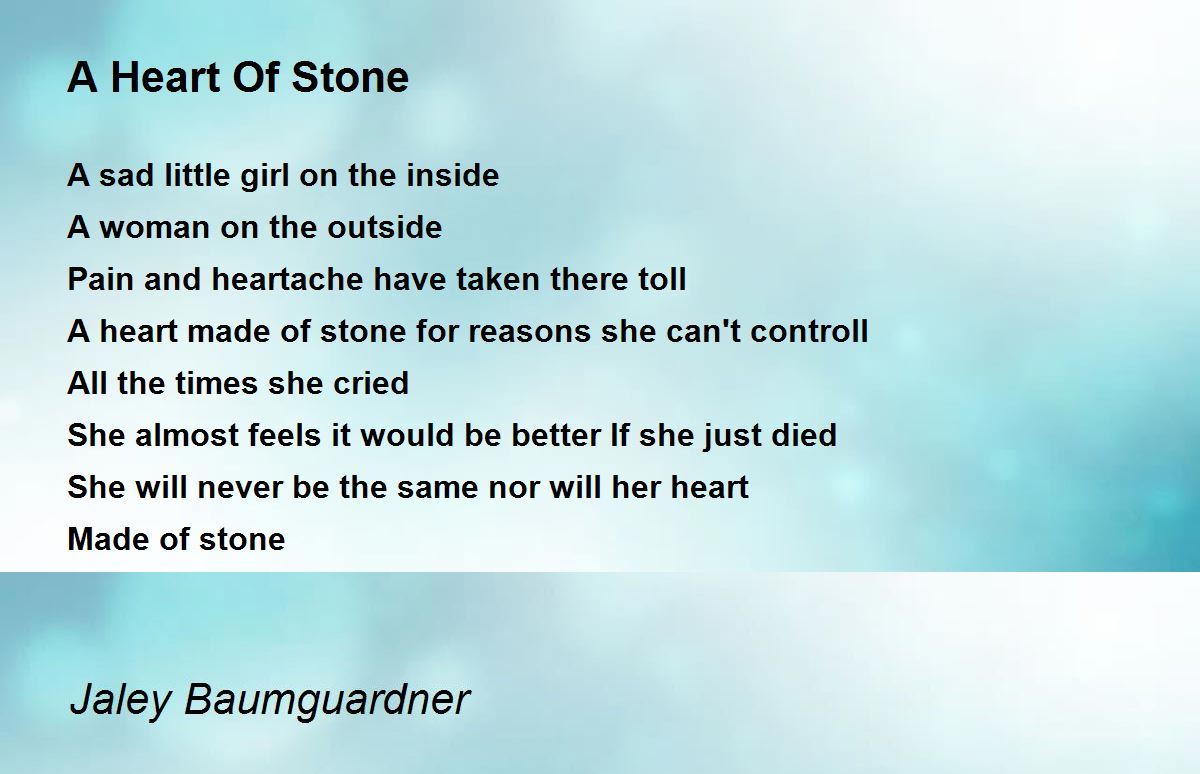 A Heart Of Stone

A sad little girl on the inside
A woman on the outside
Pain and heartache have taken there toll
A heart made of stone for reasons she can't controll
All the times she cried
She almost feels it would be better If she just died
She will never be the same nor will her heart
Made of stone

Jaley Baumguardner